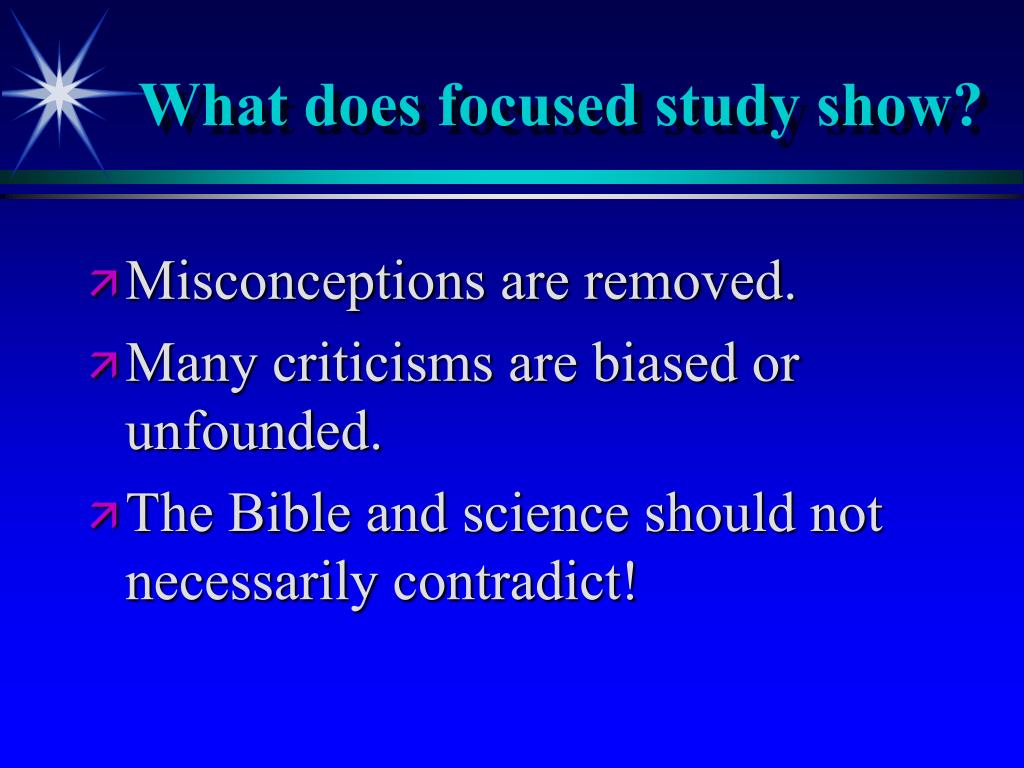 What does focused study show?

Misconceptions are removed.

Many criticisms are biased or unfounded.

The Bible and science should not necessarily contradict!